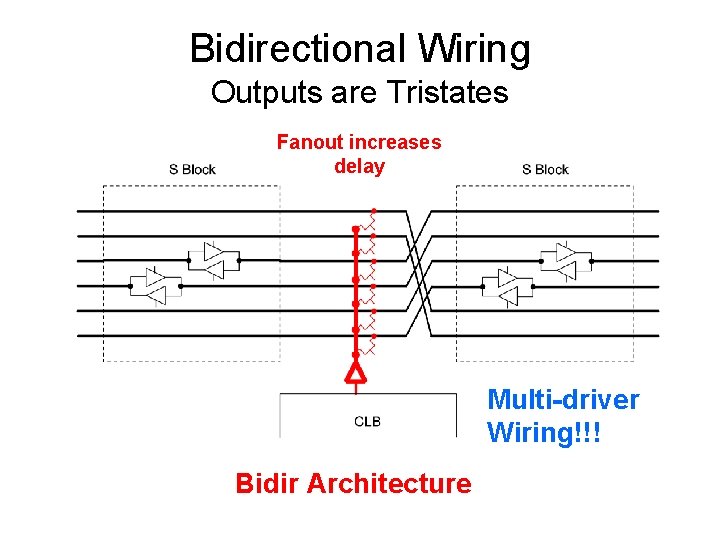 Bidirectional Wiring
Outputs are Tristates

Fanout increases delay

S Block

S Block

CLB

Multi-driver Wiring!!!

Bidir Architecture